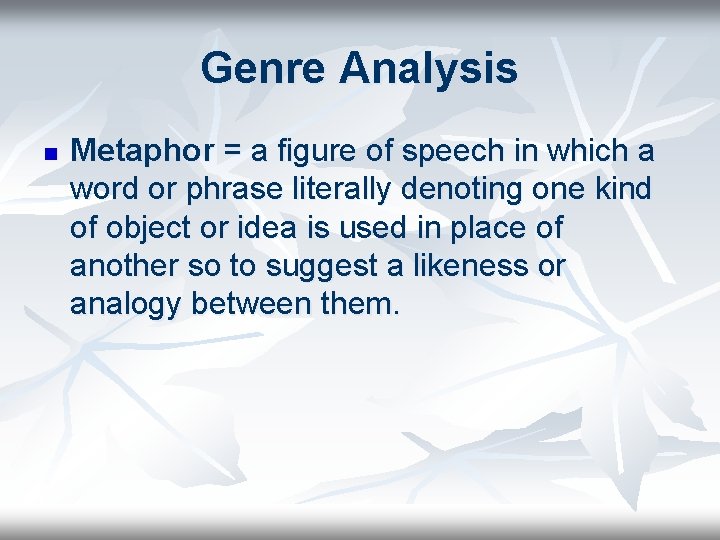 Genre Analysis

Metaphor = a figure of speech in which a word or phrase literally denoting one kind of object or idea is used in place of another so to suggest a likeness or analogy between them.